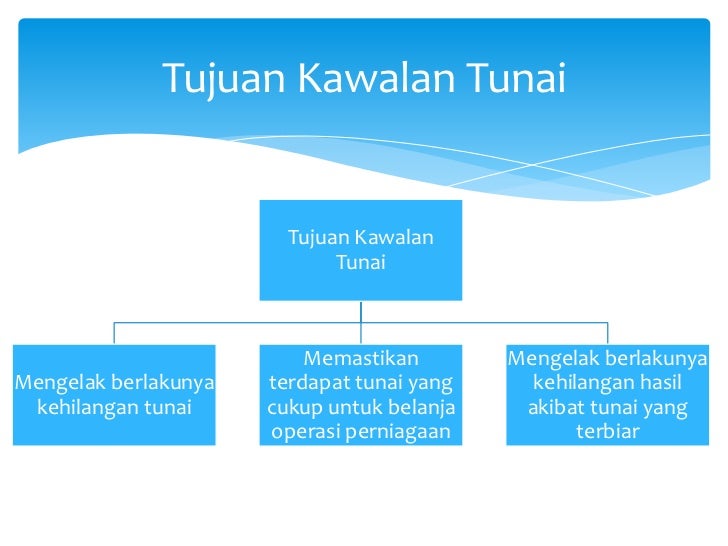 Tujuan Kawalan Tunai

Tujuan Kawalan Tunai

Mengelak berlakunya kehilangan tunai

Memastikan terdapat tunai yang cukup untuk belanja operasi perniagaan

Mengelak berlakunya kehilangan hasil akibat tunai yang terbiar